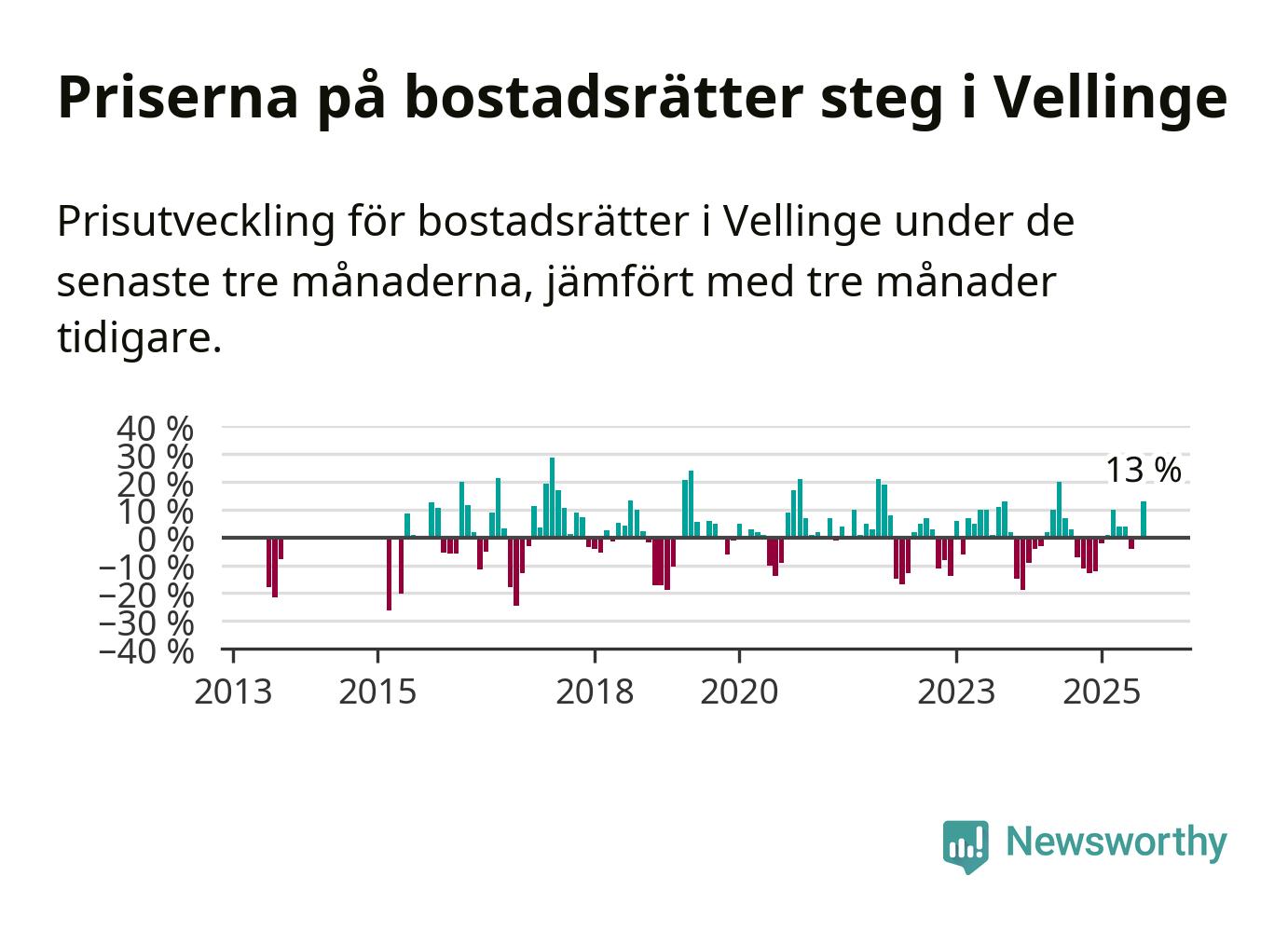 Priserna på bostadsrätter steg i Vellinge

Prisutveckling för bostadsrätter i Vellinge under de senaste tre månaderna, jämfört med tre månader tidigare.

40 %
30 %
20 %
10 %
0 %
−10 %
−20 %
−30 %
−40 %

13 %

2013
2015
2018
2020
2023
2025

Newsworthy